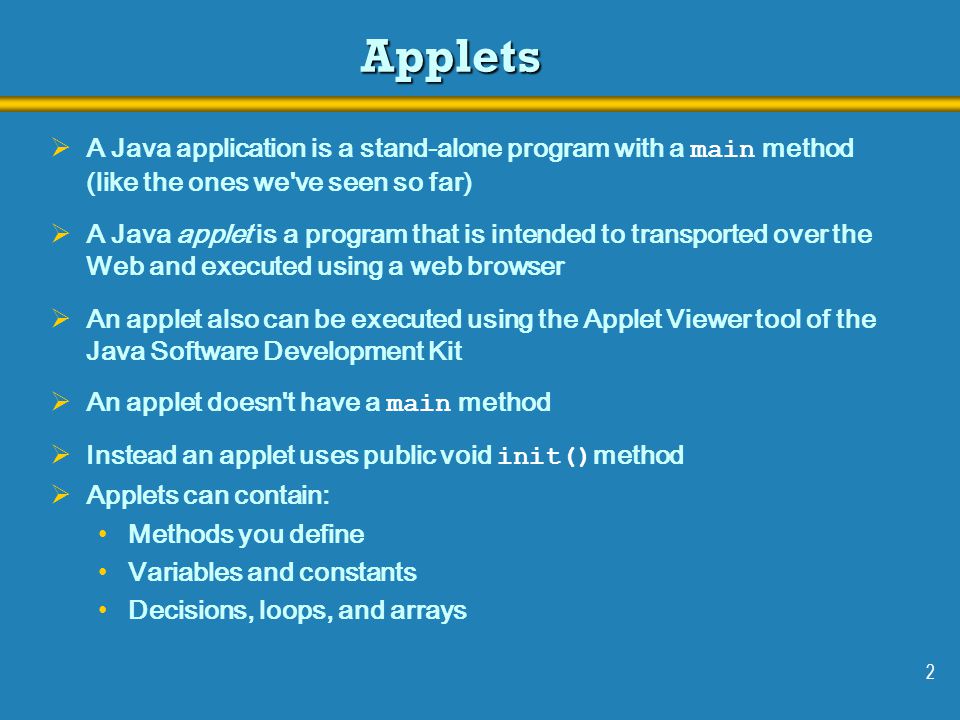 Applets

➢ A Java application is a stand-alone program with a main method (like the ones we've seen so far)

➢ A Java applet is a program that is intended to transported over the Web and executed using a web browser

➢ An applet also can be executed using the Applet Viewer tool of the Java Software Development Kit

➢ An applet doesn't have a main method

➢ Instead an applet uses public void init() method

➢ Applets can contain:
• Methods you define
• Variables and constants
• Decisions, loops, and arrays

2